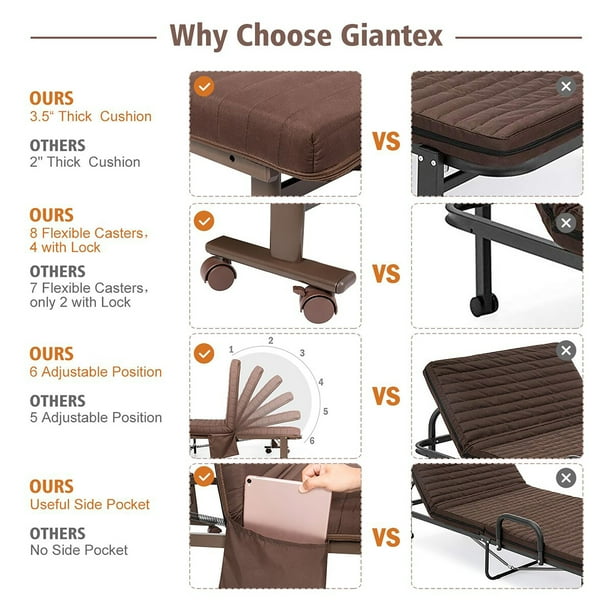 Why Choose Giantex

OURS
3.5" Thick Cushion

OTHERS
2" Thick Cushion

VS

OURS
8 Flexible Casters, 4 with Lock

OTHERS
7 Flexible Casters, only 2 with Lock

VS

OURS
6 Adjustable Position

OTHERS
5 Adjustable Position

1 2 3 4 5 6

VS

OURS
Useful Side Pocket

OTHERS
No Side Pocket

VS